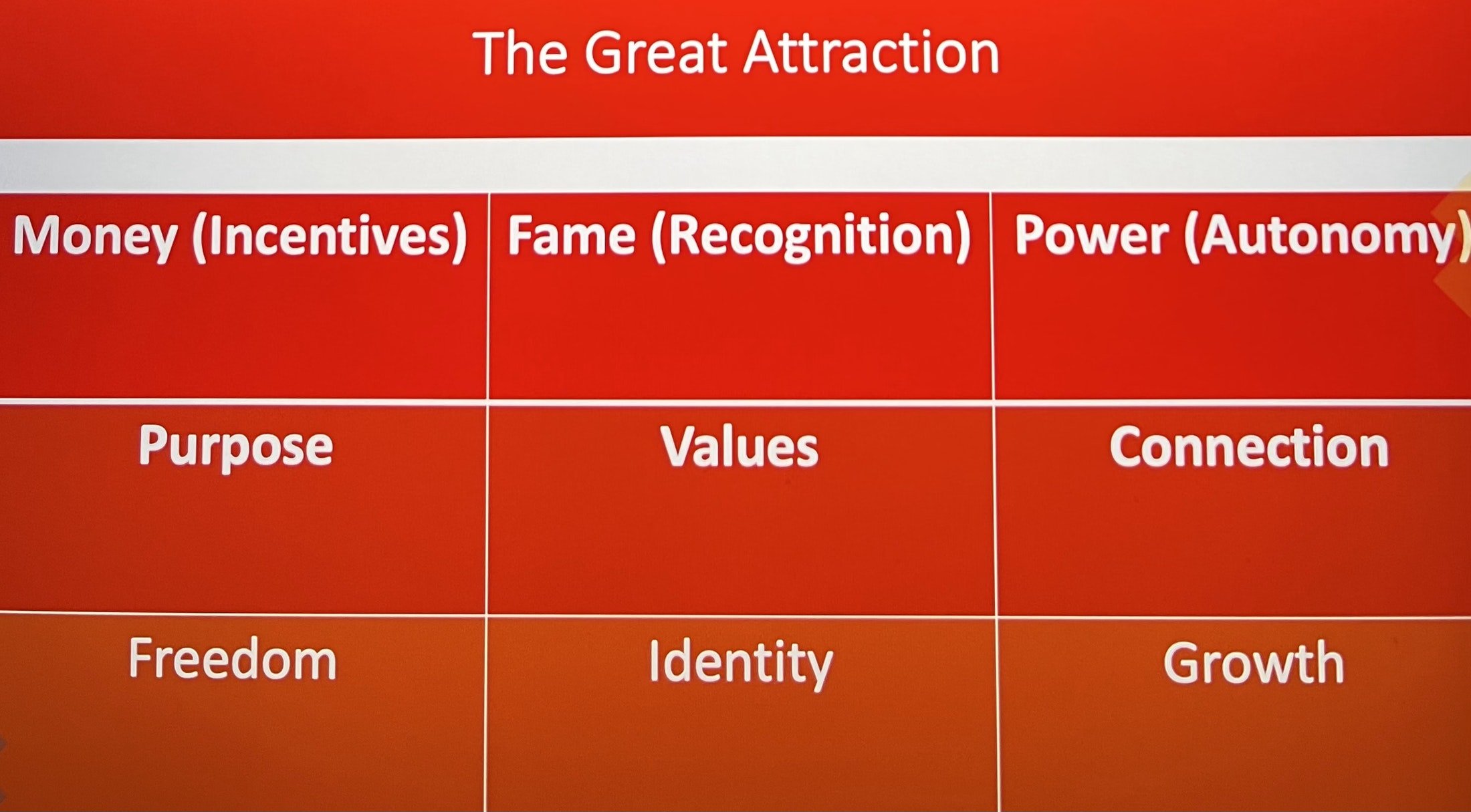 The Great Attraction

| Money (Incentives) | Fame (Recognition) | Power (Autonomy) |
|---|---|---|
| Purpose | Values | Connection |
| Freedom | Identity | Growth |